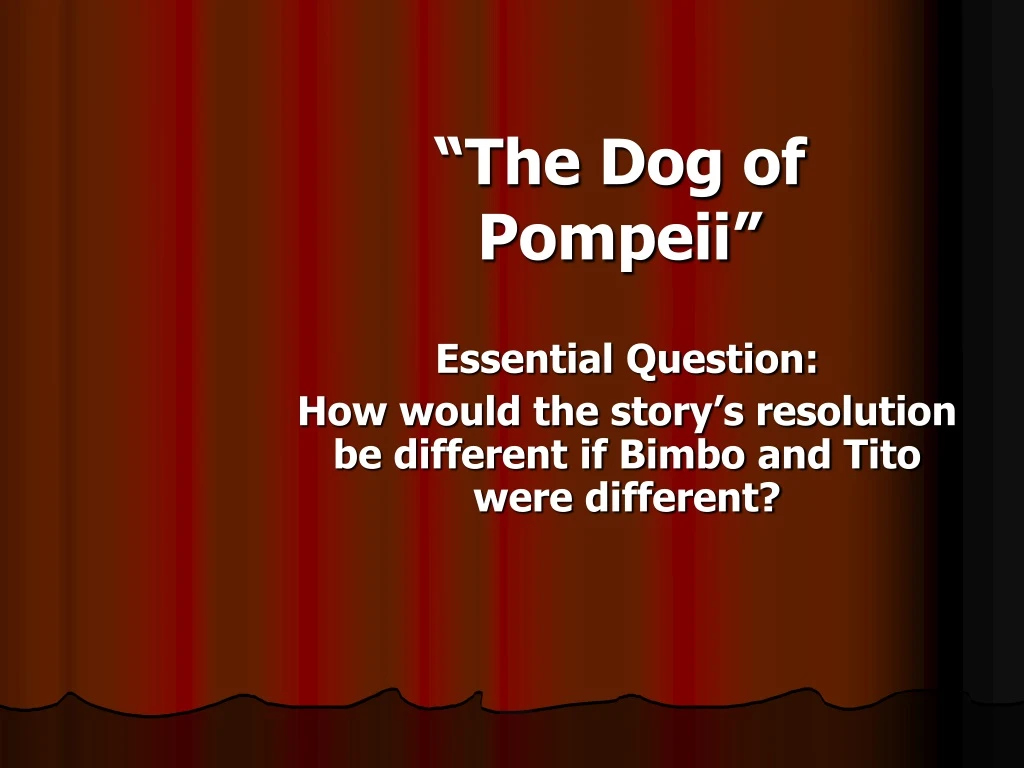 “The Dog of Pompeii”

Essential Question:
How would the story’s resolution be different if Bimbo and Tito were different?